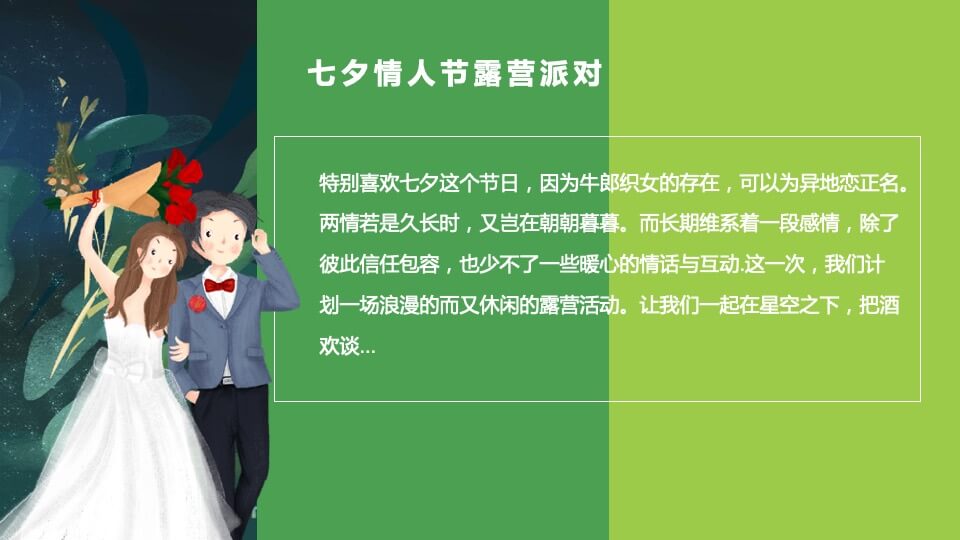 七夕情人节露营派对

特别喜欢七夕这个节日，因为牛郎织女的存在，可以为异地恋正名。两情若是久长时，又岂在朝朝暮暮。而长期维系着一段感情，除了彼此信任包容，也少不了一些暖心的情话与互动.这一次，我们计划一场浪漫的而又休闲的露营活动。让我们一起在星空之下，把酒欢谈...